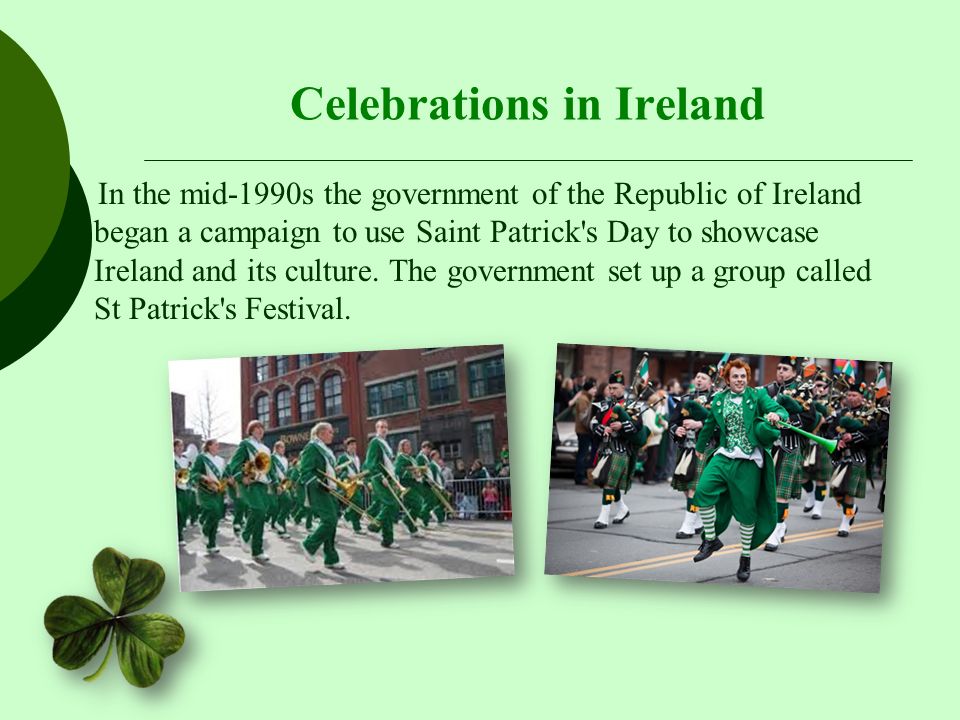 Celebrations in Ireland

In the mid-1990s the government of the Republic of Ireland began a campaign to use Saint Patrick's Day to showcase Ireland and its culture. The government set up a group called St Patrick's Festival.